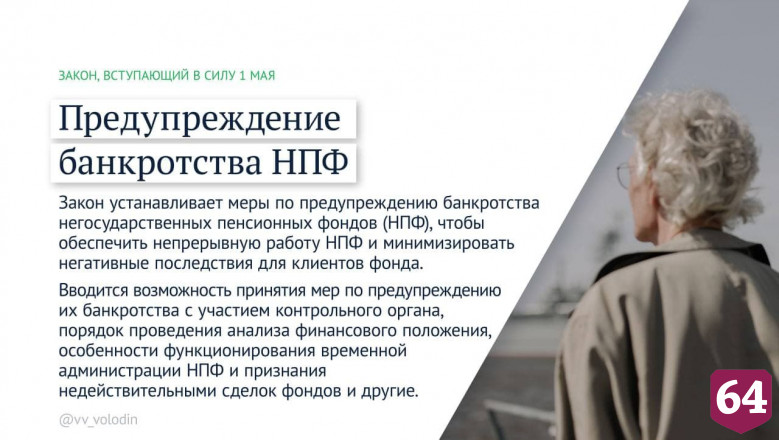 ЗАКОН, ВСТУПАЮЩИЙ В СИЛУ 1 МАЯ

Предупреждение банкротства НПФ

Закон устанавливает меры по предупреждению банкротства негосударственных пенсионных фондов (НПФ), чтобы обеспечить непрерывную работу НПФ и минимизировать негативные последствия для клиентов фонда.

Вводится возможность принятия мер по предупреждению их банкротства с участием контрольного органа, порядок проведения анализа финансового положения, особенности функционирования временной администрации НПФ и признания недействительными сделок фондов и другие.

@vv_volodin

64